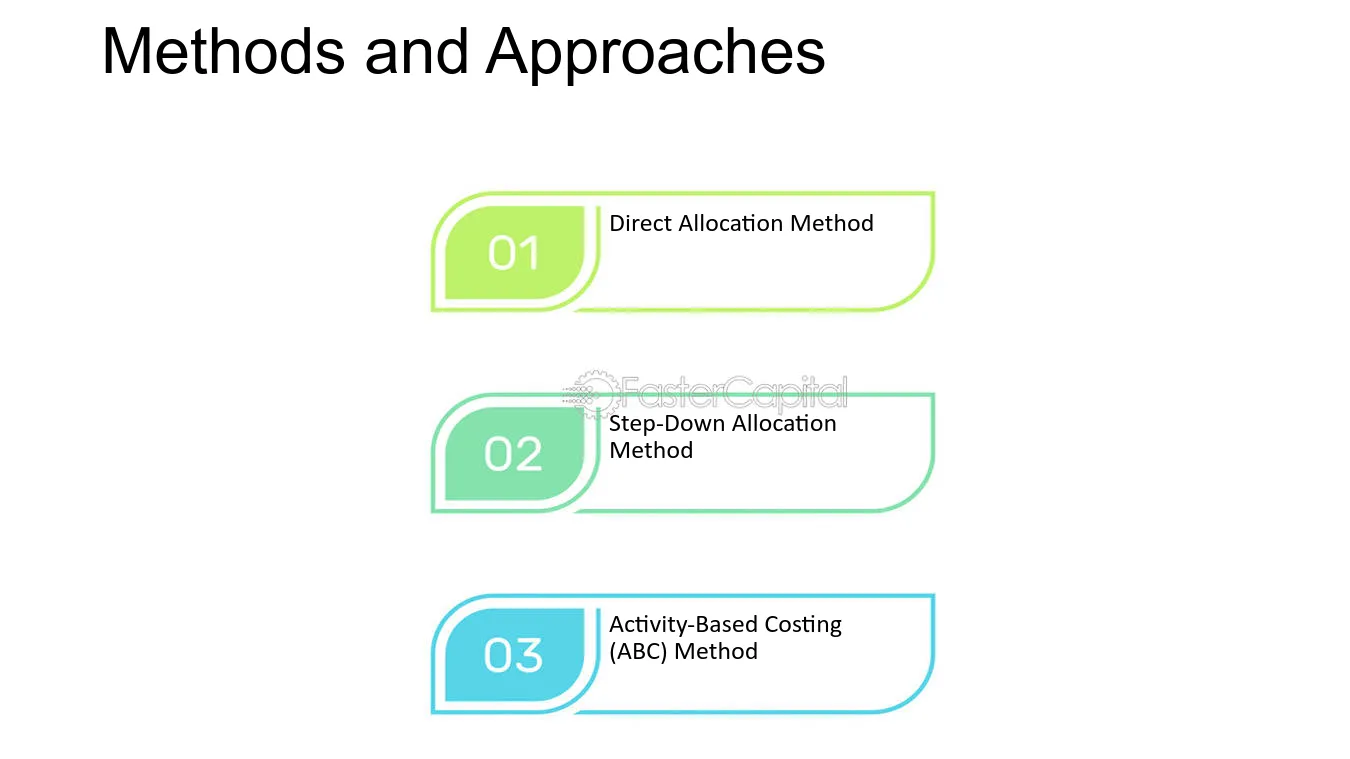 Methods and Approaches

01

Direct Allocation Method

02

Step-Down Allocation Method

03

Activity-Based Costing (ABC) Method

FasterCapital